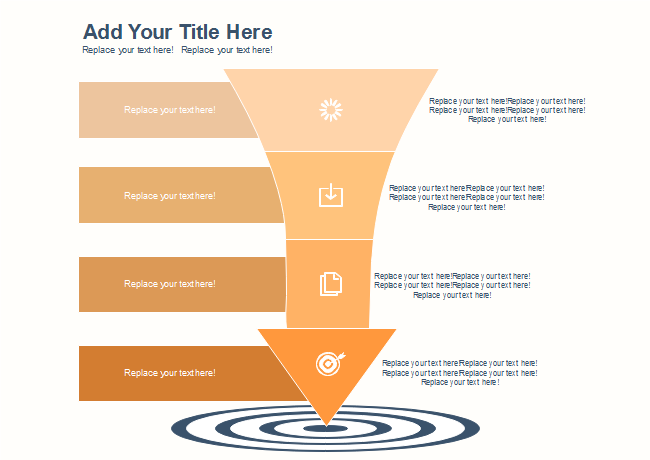 Add Your Title Here
Replace your text here!   Replace your text here!

Replace your text here!

Replace your text here!Replace your text here! Replace your text here!Replace your text here! Replace your text here!

Replace your text here!

Replace your text here!Replace your text here! Replace your text here!Replace your text here! Replace your text here!

Replace your text here!

Replace your text here!Replace your text here! Replace your text here!Replace your text here! Replace your text here!

Replace your text here!

Replace your text here!Replace your text here! Replace your text here!Replace your text here! Replace your text here!